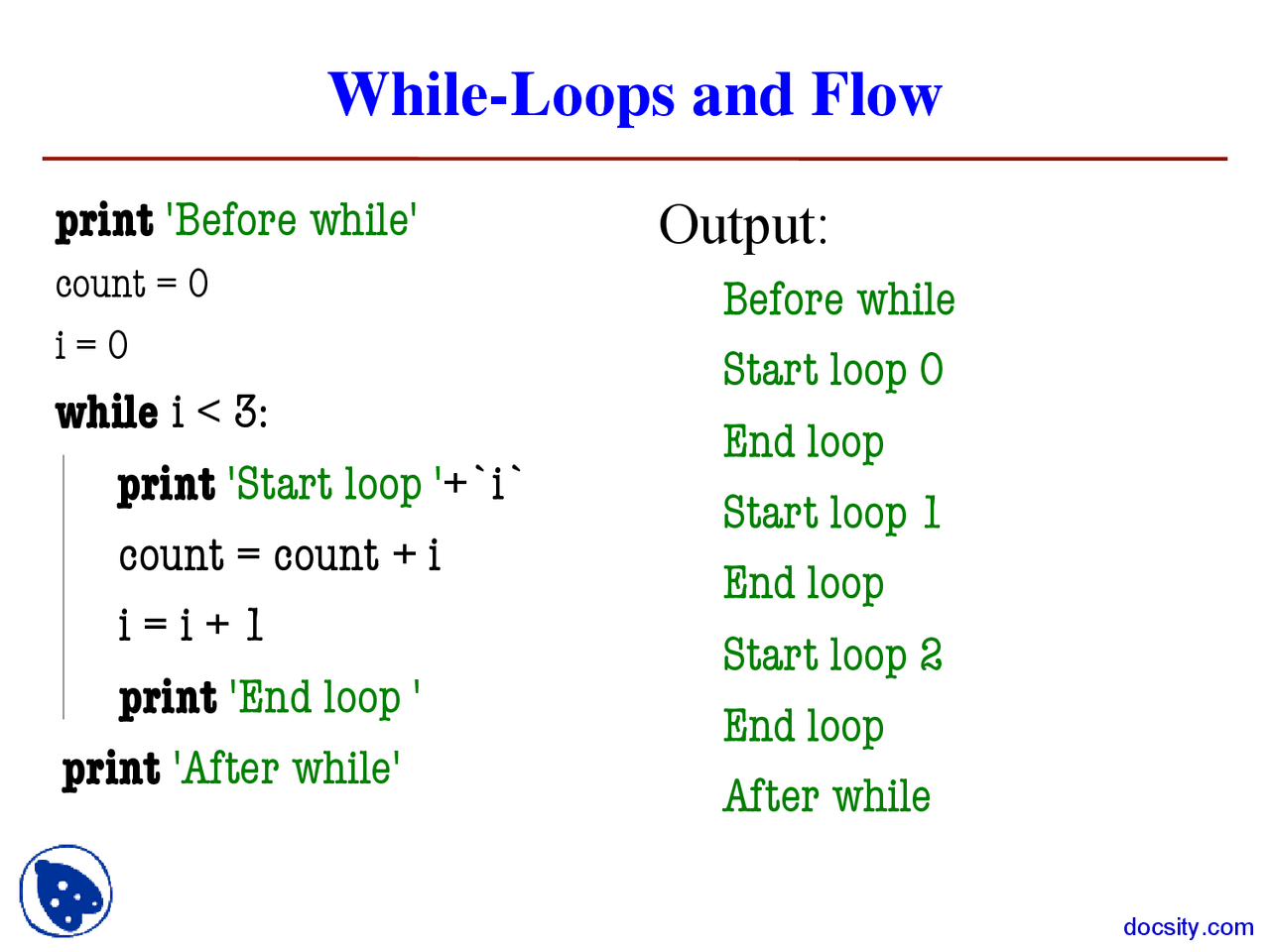 While-Loops and Flow

print 'Before while'
count = 0
i = 0
while i < 3:
print 'Start loop '+`i`
count = count + i
i = i + 1
print 'End loop '
print 'After while'

Output:
Before while
Start loop 0
End loop
Start loop 1
End loop
Start loop 2
End loop
After while

docsity.com